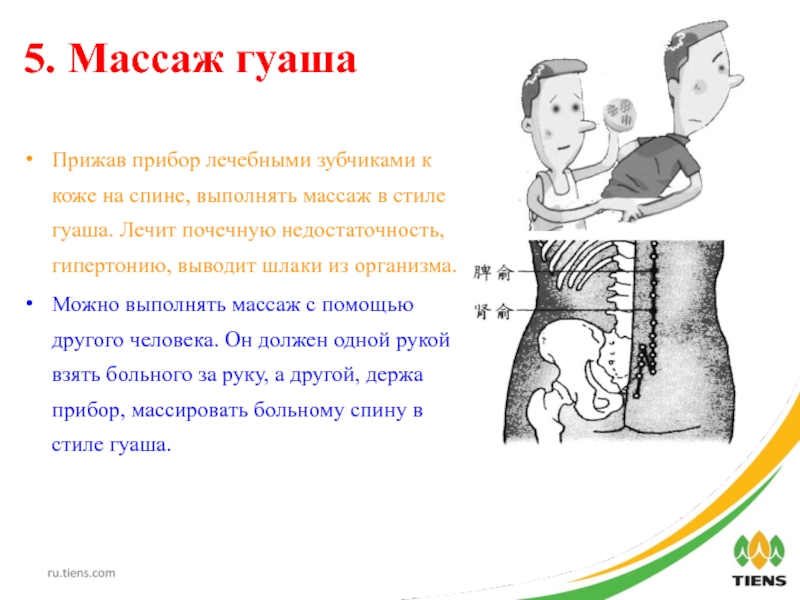 5. Массаж гуаша

• Прижав прибор лечебными зубчиками к коже на спине, выполнять массаж в стиле гуаша. Лечит почечную недостаточность, гипертонию, выводит шлаки из организма.

• Можно выполнять массаж с помощью другого человека. Он должен одной рукой взять больного за руку, а другой, держа прибор, массировать больному спину в стиле гуаша.

脾俞

肾俞

ru.tiens.com

TIENS